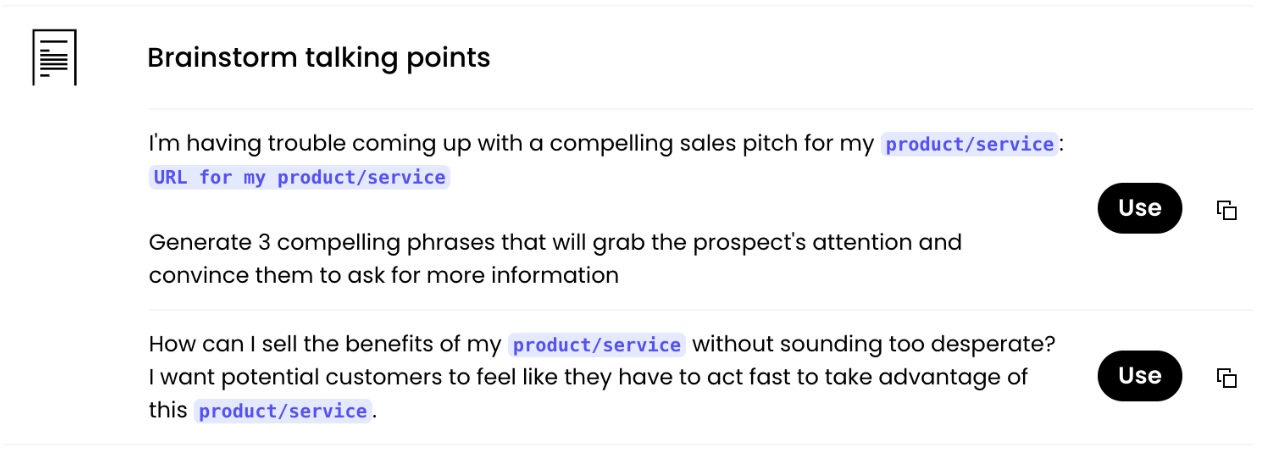 Brainstorm talking points

I'm having trouble coming up with a compelling sales pitch for my product/service: URL for my product/service

Generate 3 compelling phrases that will grab the prospect's attention and convince them to ask for more information

Use

How can I sell the benefits of my product/service without sounding too desperate? I want potential customers to feel like they have to act fast to take advantage of this product/service.

Use